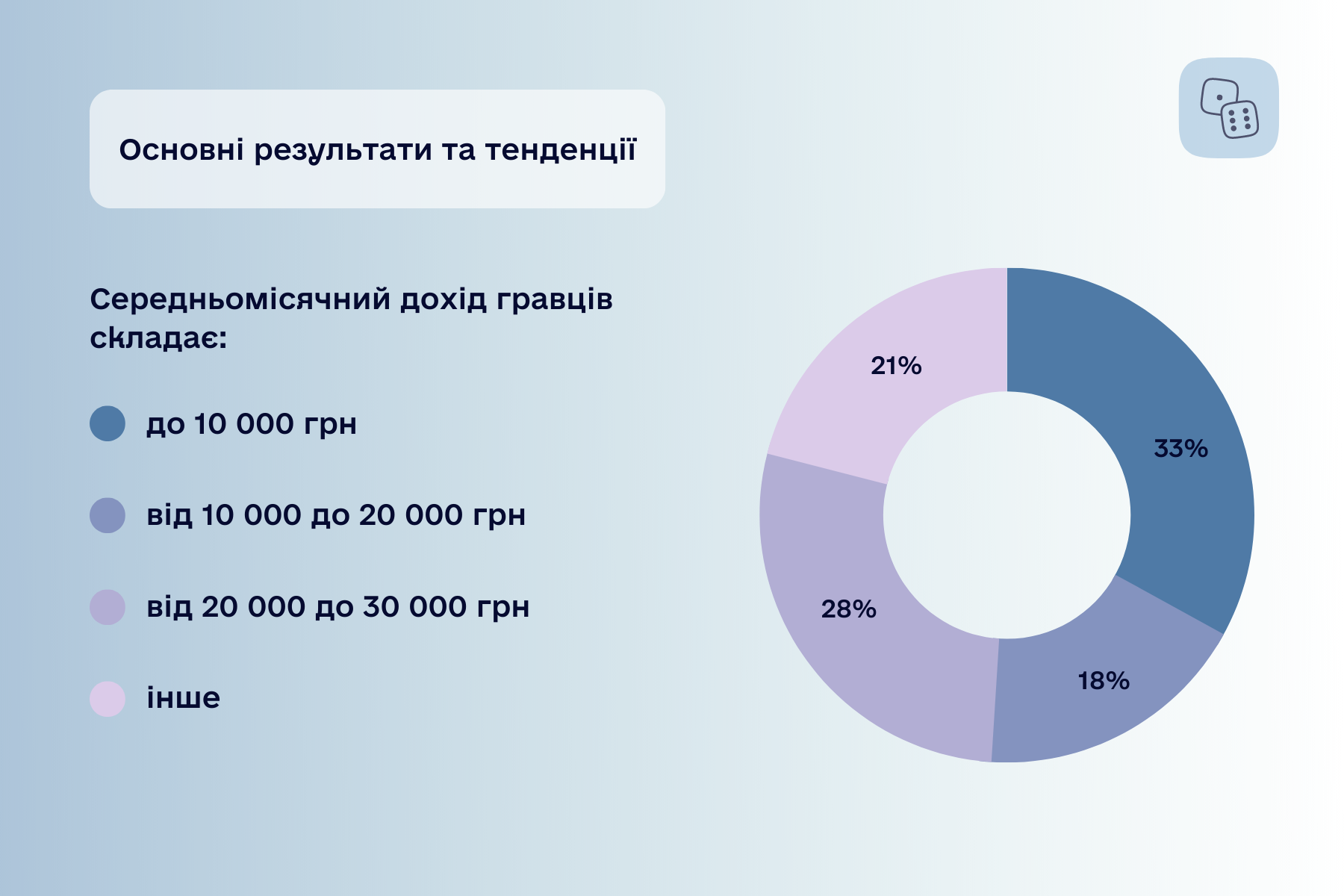 Основні результати та тенденції

Середньомісячний дохід гравців складає:

до 10 000 грн

від 10 000 до 20 000 грн

від 20 000 до 30 000 грн

інше

21%

33%

28%

18%